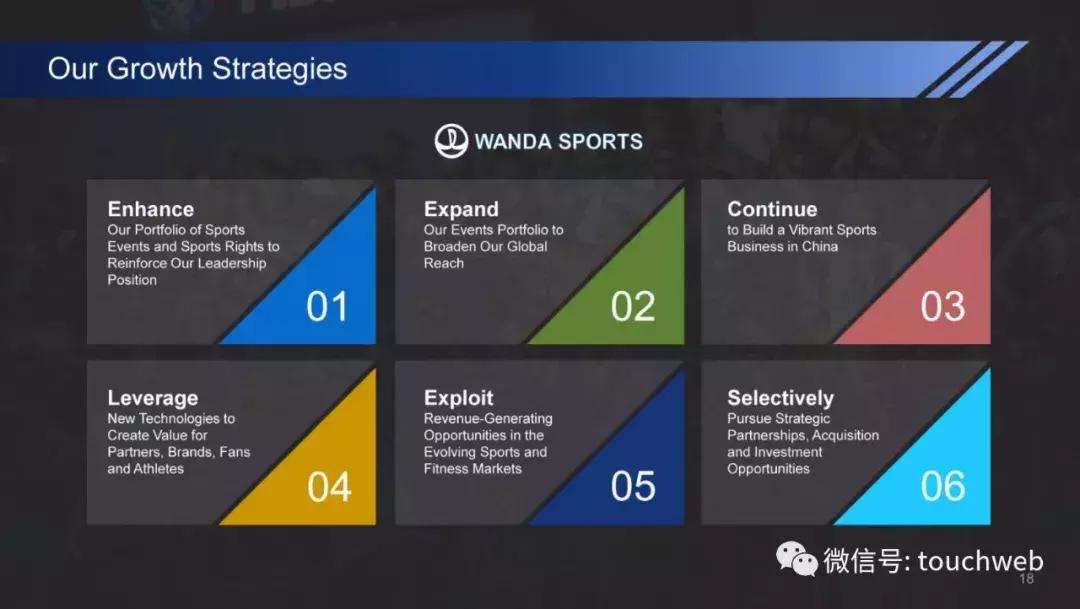 Our Growth Strategies

WANDA SPORTS

Enhance
Our Portfolio of Sports Events and Sports Rights to Reinforce Our Leadership Position
01

Expand
Our Events Portfolio to Broaden Our Global Reach
02

Continue
to Build a Vibrant Sports Business in China
03

Leverage
New Technologies to Create Value for Partners, Brands, Fans and Athletes
04

Exploit
Revenue-Generating Opportunities in the Evolving Sports and Fitness Markets
05

Selectively
Pursue Strategic Partnerships, Acquisition and Investment Opportunities
06

微信号: touchweb
18